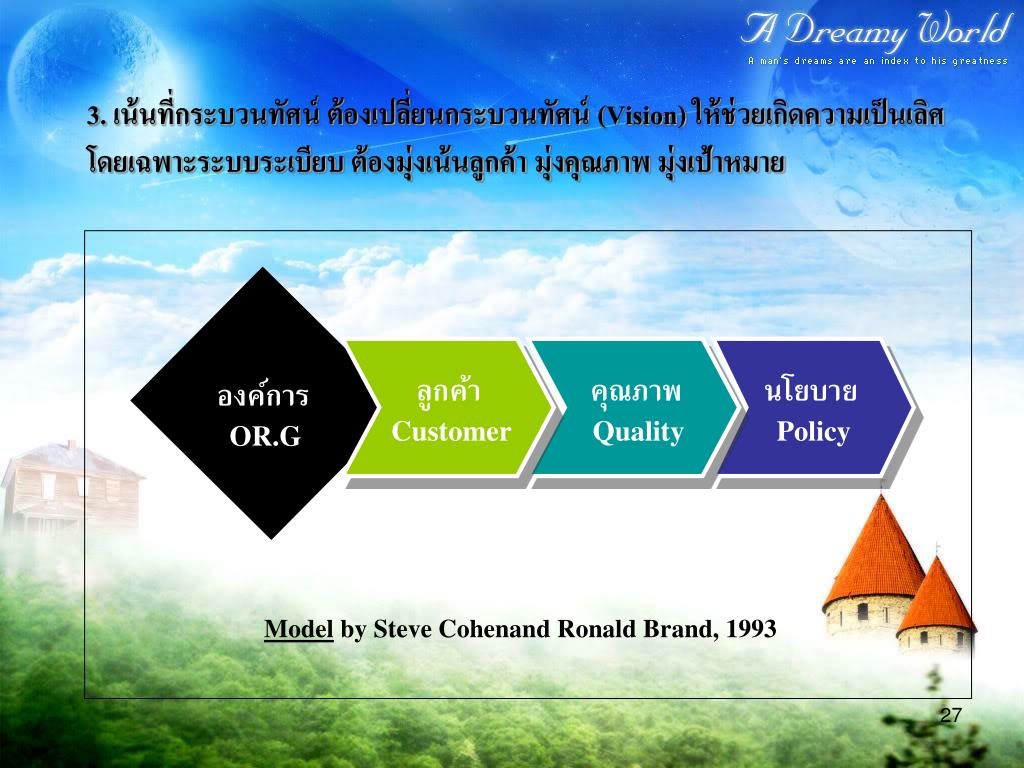 A Dreamy World
A man's dreams are an index to his greatness

3. เน้นที่กระบวนทัศน์ ต้องเปลี่ยนกระบวนทัศน์ (Vision) ให้ช่วยเกิดความเป็นเลิศ โดยเฉพาะระบบระเบียบ ต้องมุ่งเน้นลูกค้า มุ่งคุณภาพ มุ่งเป้าหมาย

องค์การ
OR.G

ลูกค้า
Customer

คุณภาพ
Quality

นโยบาย
Policy

Model by Steve Cohenand Ronald Brand, 1993

27